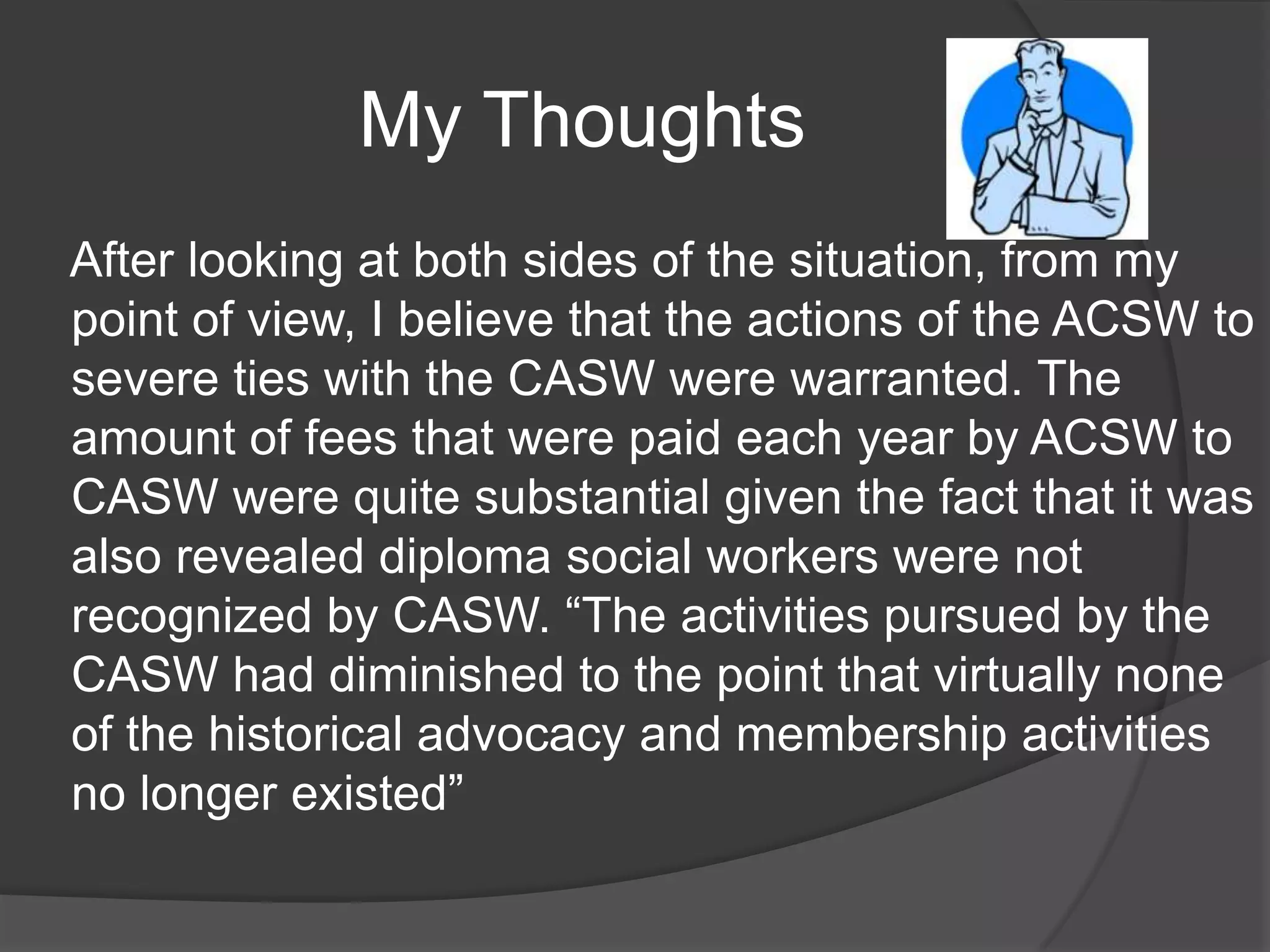 My Thoughts

After looking at both sides of the situation, from my point of view, I believe that the actions of the ACSW to severe ties with the CASW were warranted. The amount of fees that were paid each year by ACSW to CASW were quite substantial given the fact that it was also revealed diploma social workers were not recognized by CASW. “The activities pursued by the CASW had diminished to the point that virtually none of the historical advocacy and membership activities no longer existed”